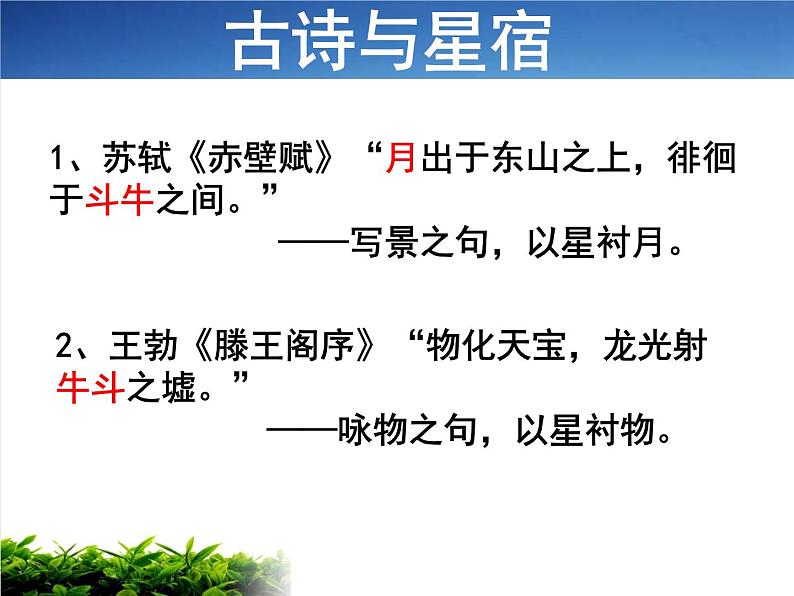 古诗与星宿

1、苏轼《赤壁赋》“月出于东山之上，徘徊于斗牛之间。”

——写景之句，以星衬月。

2、王勃《滕王阁序》“物化天宝，龙光射牛斗之墟。”

——咏物之句，以星衬物。